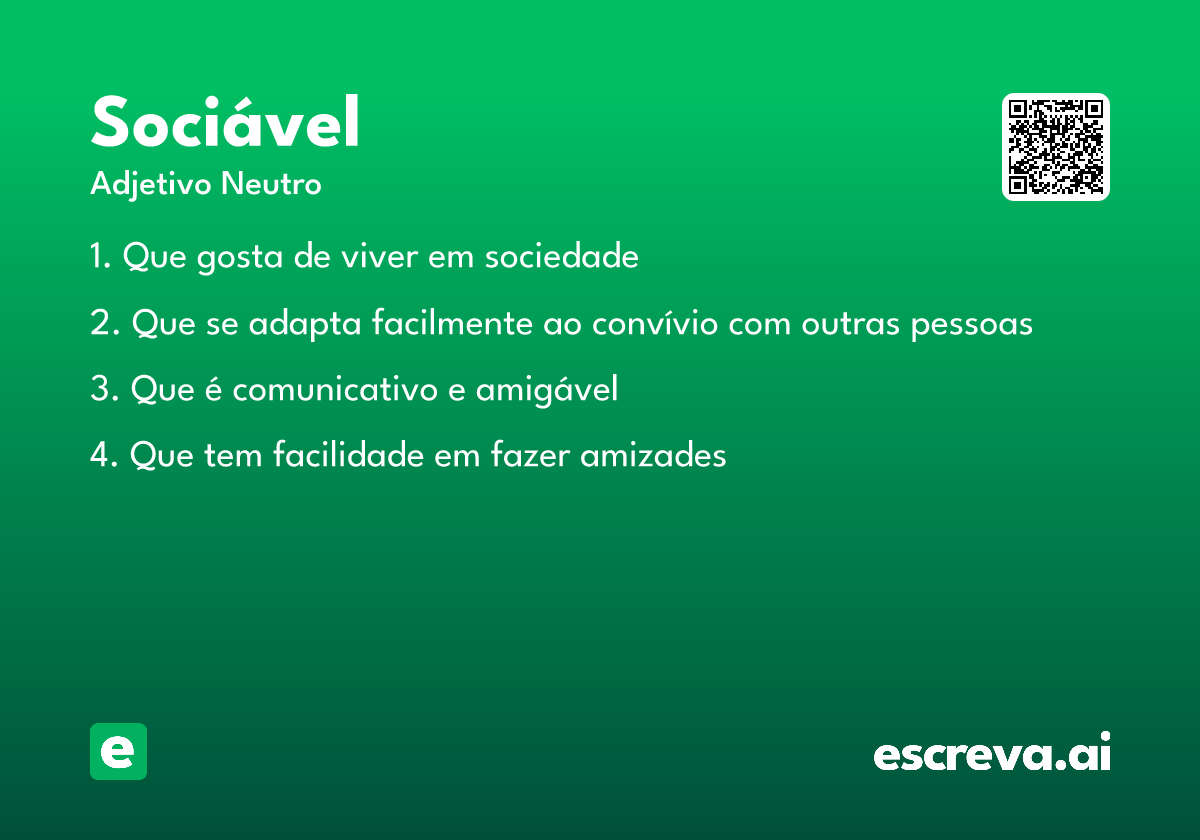 Sociável
Adjetivo Neutro

1. Que gosta de viver em sociedade

2. Que se adapta facilmente ao convívio com outras pessoas

3. Que é comunicativo e amigável

4. Que tem facilidade em fazer amizades

e

escreva.ai